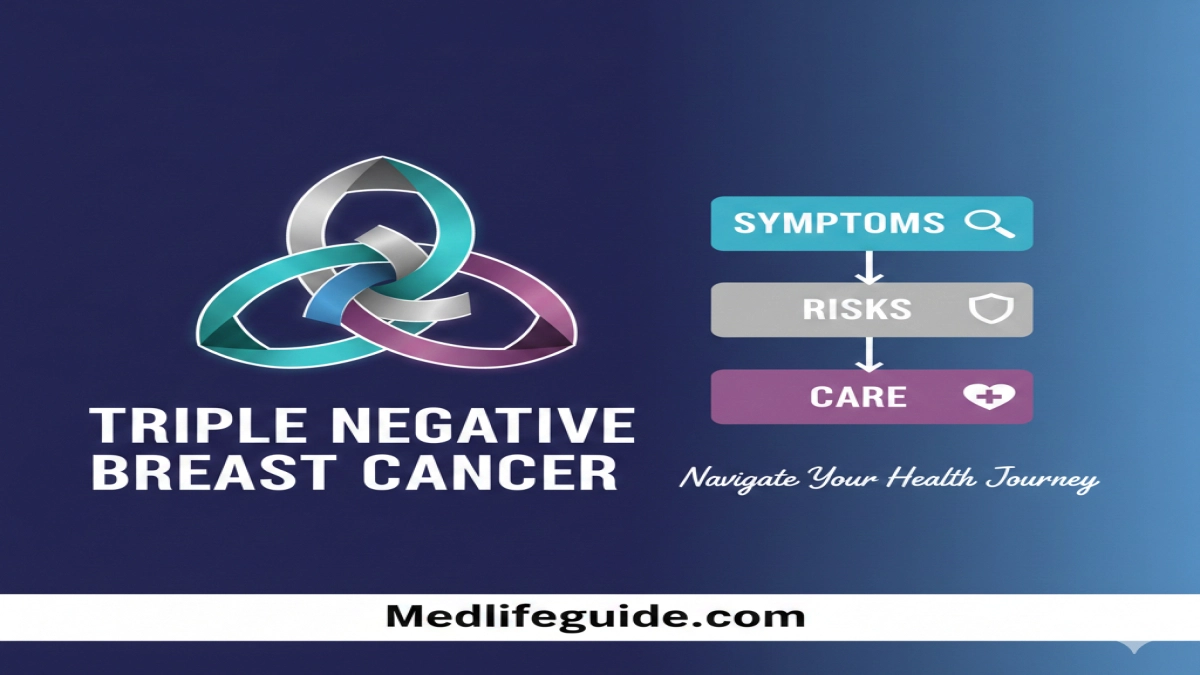 TRIPLE NEGATIVE BREAST CANCER

SYMPTOMS

RISKS

CARE

Navigate Your Health Journey

Medlifeguide.com